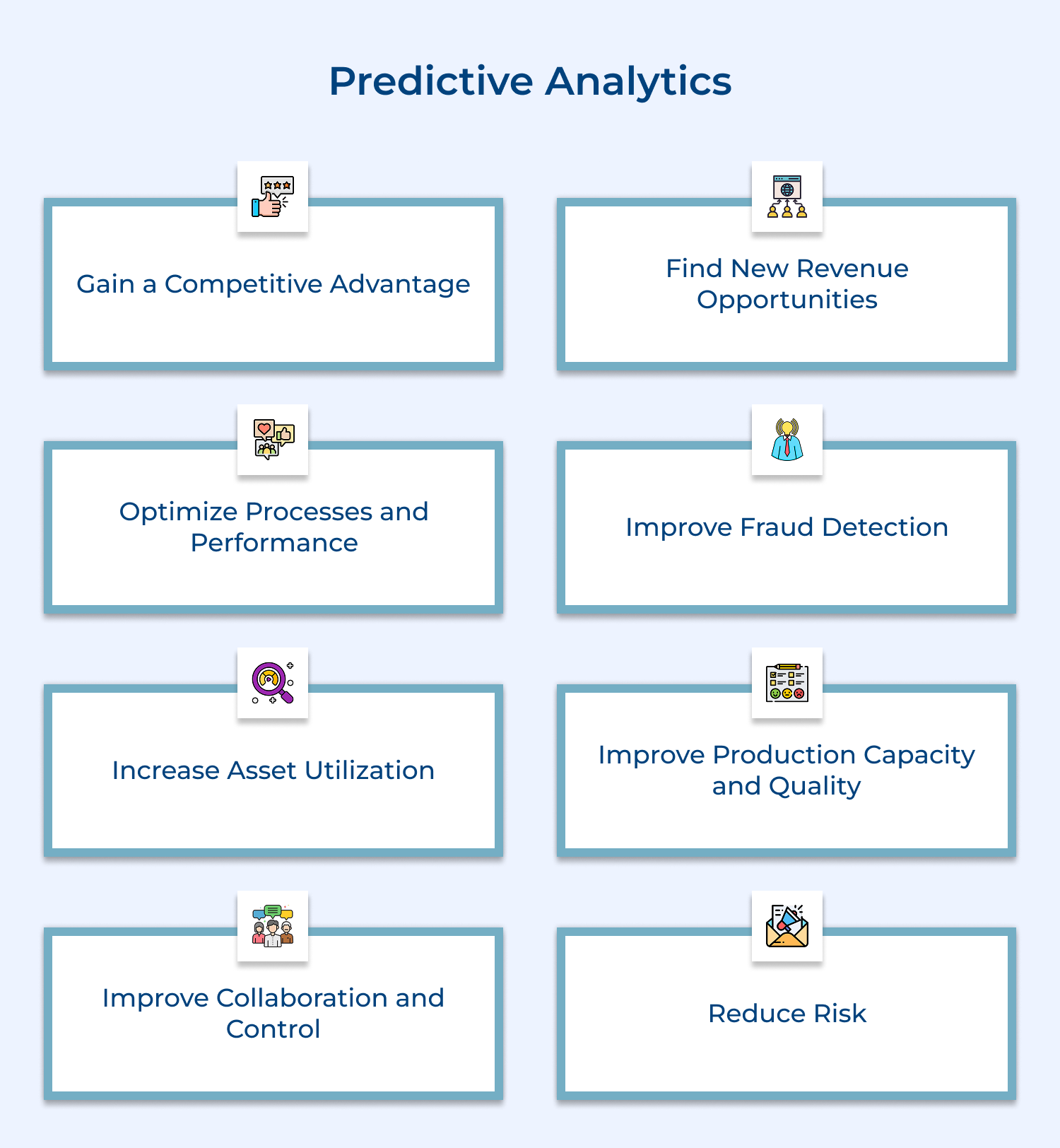 Predictive Analytics

Gain a Competitive Advantage

Find New Revenue Opportunities

Optimize Processes and Performance

Improve Fraud Detection

Increase Asset Utilization

Improve Production Capacity and Quality

Improve Collaboration and Control

Reduce Risk